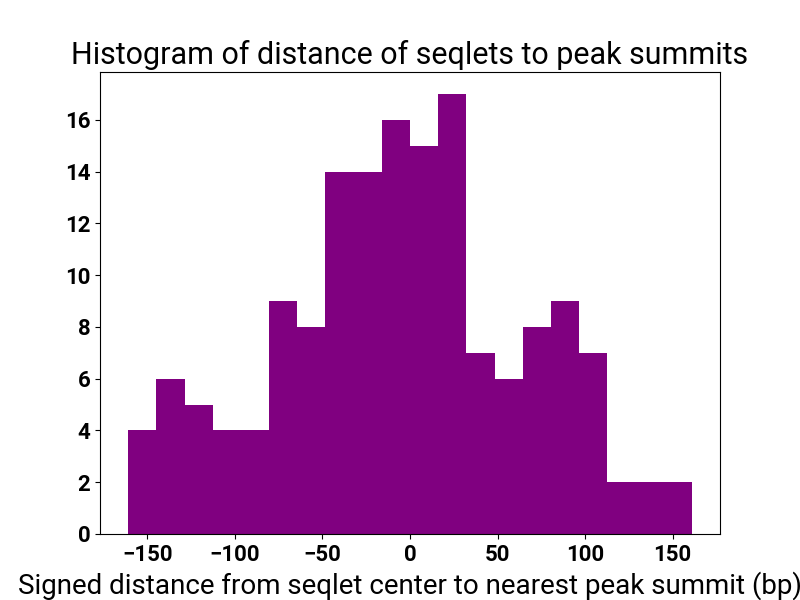 Histogram of distance of seqlets to peak summits

16
14
12
10
8
6
4
2
0

−150 −100 −50 0 50 100 150

Signed distance from seqlet center to nearest peak summit (bp)